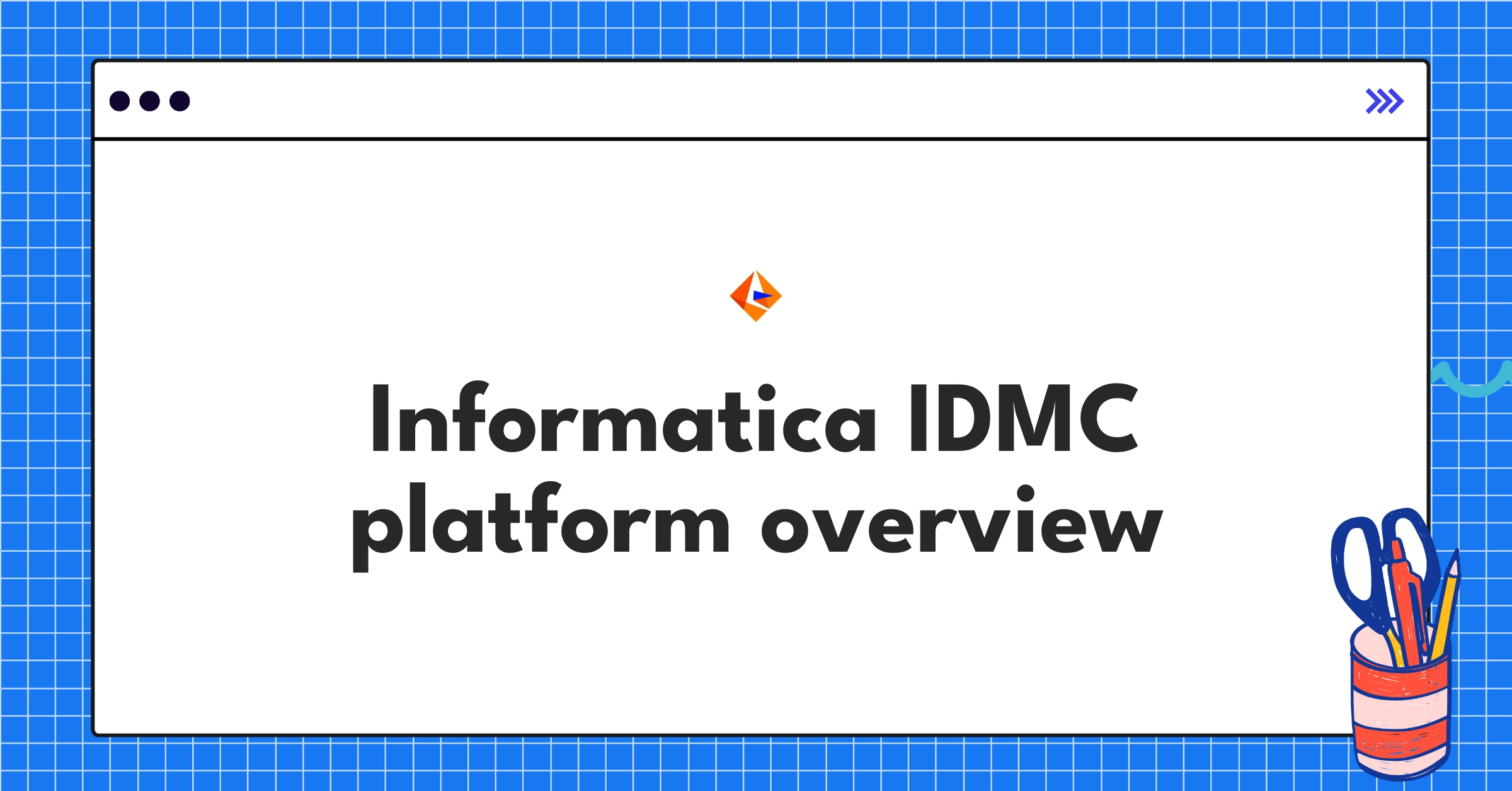 Informatica IDMC platform overview